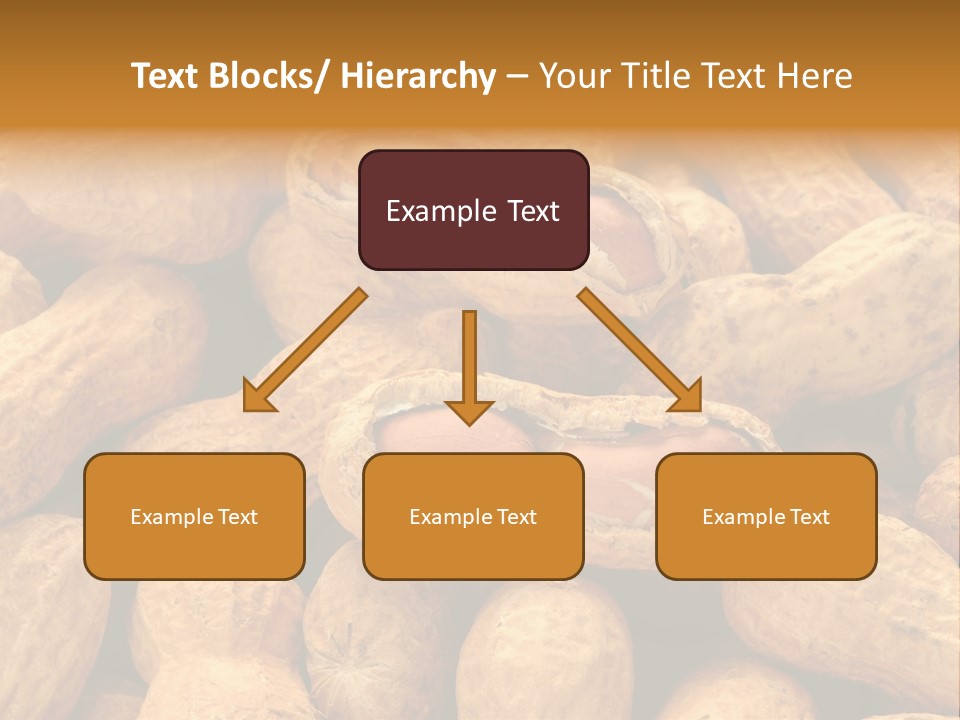 Text Blocks/ Hierarchy – Your Title Text Here

Example Text

Example Text

Example Text

Example Text